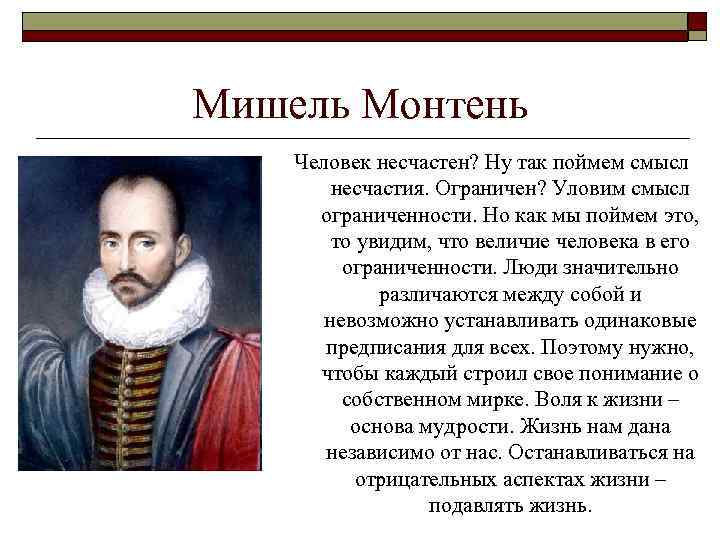 Мишель Монтень

Человек несчастен? Ну так поймем смысл несчастия. Ограничен? Уловим смысл ограниченности. Но как мы поймем это, то увидим, что величие человека в его ограниченности. Люди значительно различаются между собой и невозможно устанавливать одинаковые предписания для всех. Поэтому нужно, чтобы каждый строил свое понимание о собственном мирке. Воля к жизни – основа мудрости. Жизнь нам дана независимо от нас. Останавливаться на отрицательных аспектах жизни – подавлять жизнь.